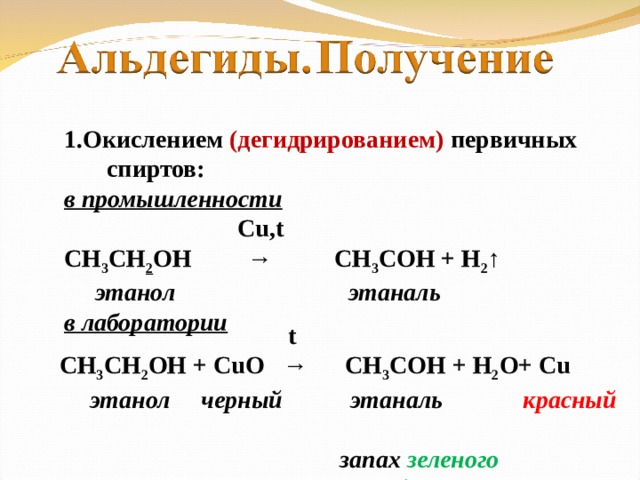 Альдегиды.Получение

1.Окислением (дегидрированием) первичных спиртов:

в промышленности

$CH_3CH_2OH \xrightarrow{Cu,t} CH_3COH + H_2\uparrow$

этанол этаналь

в лаборатории

$CH_3CH_2OH + CuO \xrightarrow{t} CH_3COH + H_2O + Cu$

этанол черный этаналь красный

запах зеленого